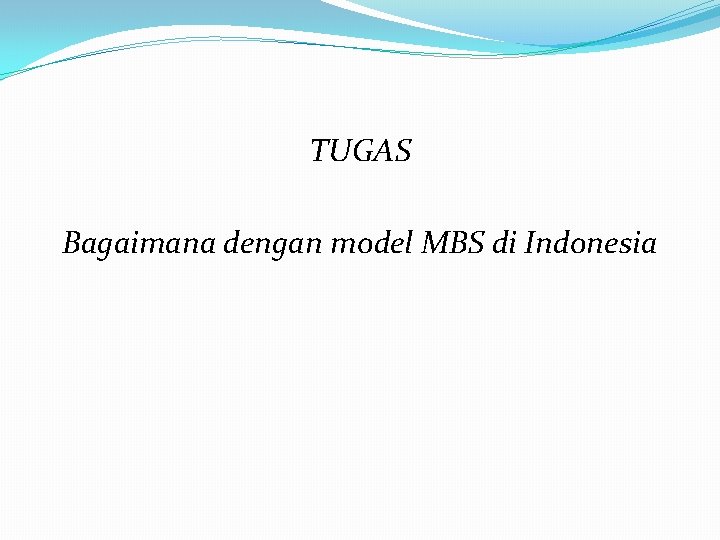 TUGAS

Bagaimana dengan model MBS di Indonesia